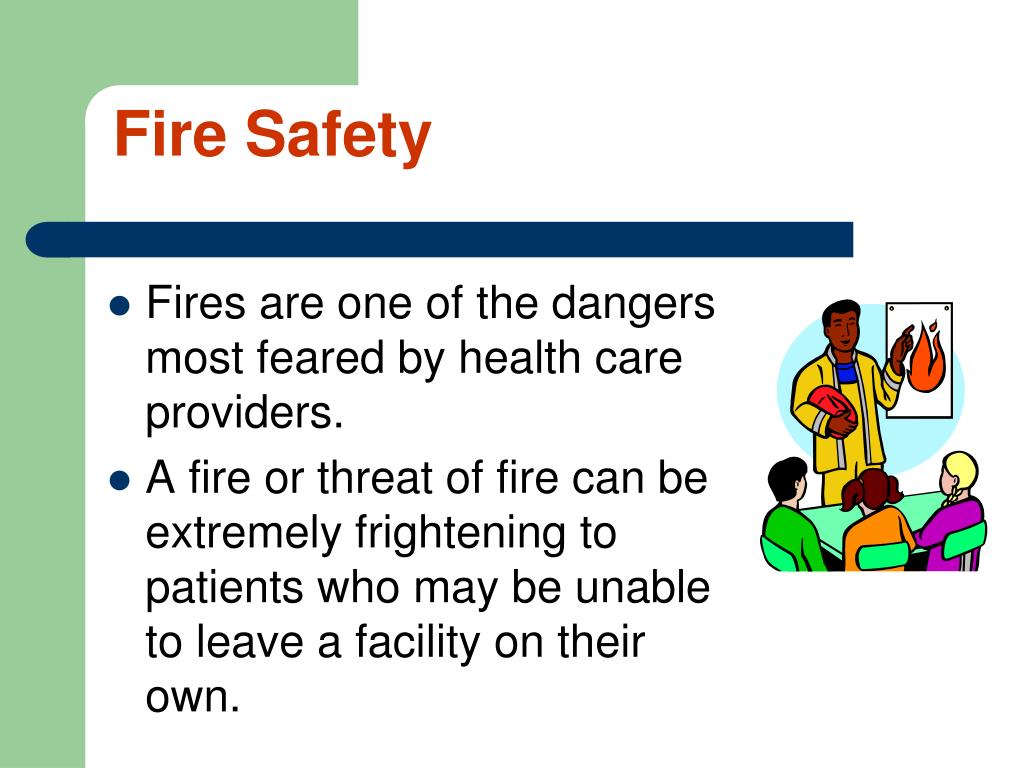 Fire Safety

- Fires are one of the dangers most feared by health care providers.
- A fire or threat of fire can be extremely frightening to patients who may be unable to leave a facility on their own.